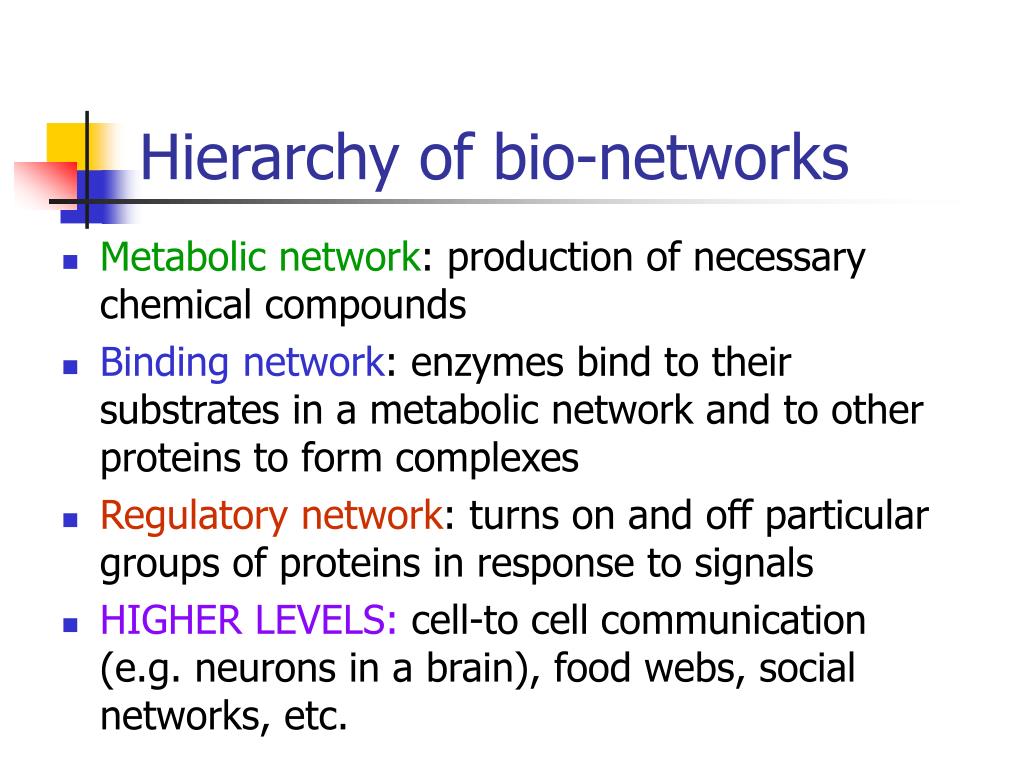 Hierarchy of bio-networks

- Metabolic network: production of necessary chemical compounds
- Binding network: enzymes bind to their substrates in a metabolic network and to other proteins to form complexes
- Regulatory network: turns on and off particular groups of proteins in response to signals
- HIGHER LEVELS: cell-to cell communication (e.g. neurons in a brain), food webs, social networks, etc.